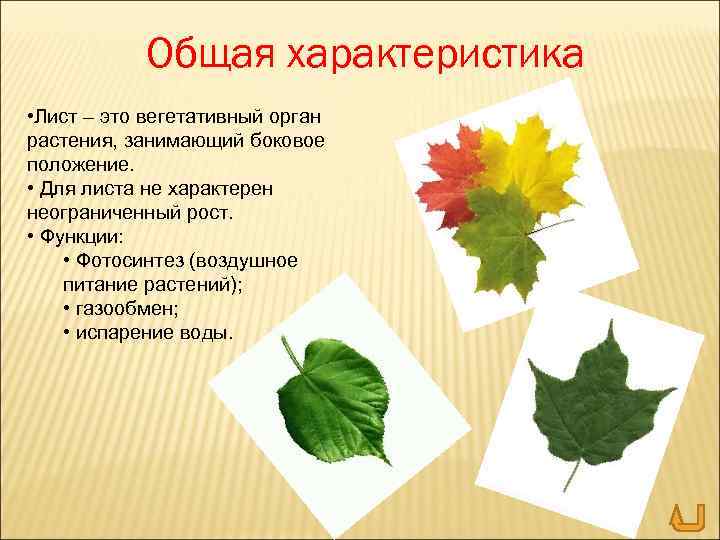 Общая характеристика

•Лист – это вегетативный орган растения, занимающий боковое положение.
• Для листа не характерен неограниченный рост.
• Функции:
• Фотосинтез (воздушное питание растений);
• газообмен;
• испарение воды.